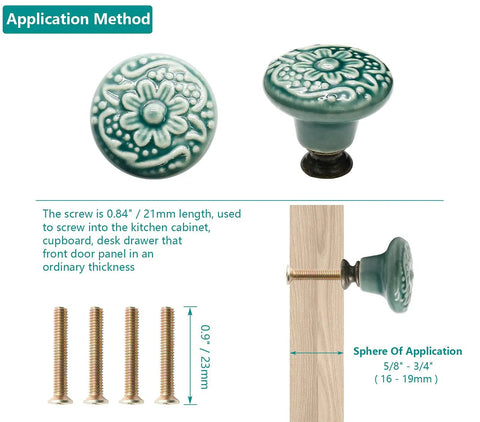 Application Method

The screw is 0.84" / 21mm length, used to screw into the kitchen cabinet, cupboard, desk drawer that front door panel in an ordinary thickness

0.9" / 23mm

Sphere Of Application
5/8" - 3/4"
( 16 - 19mm )